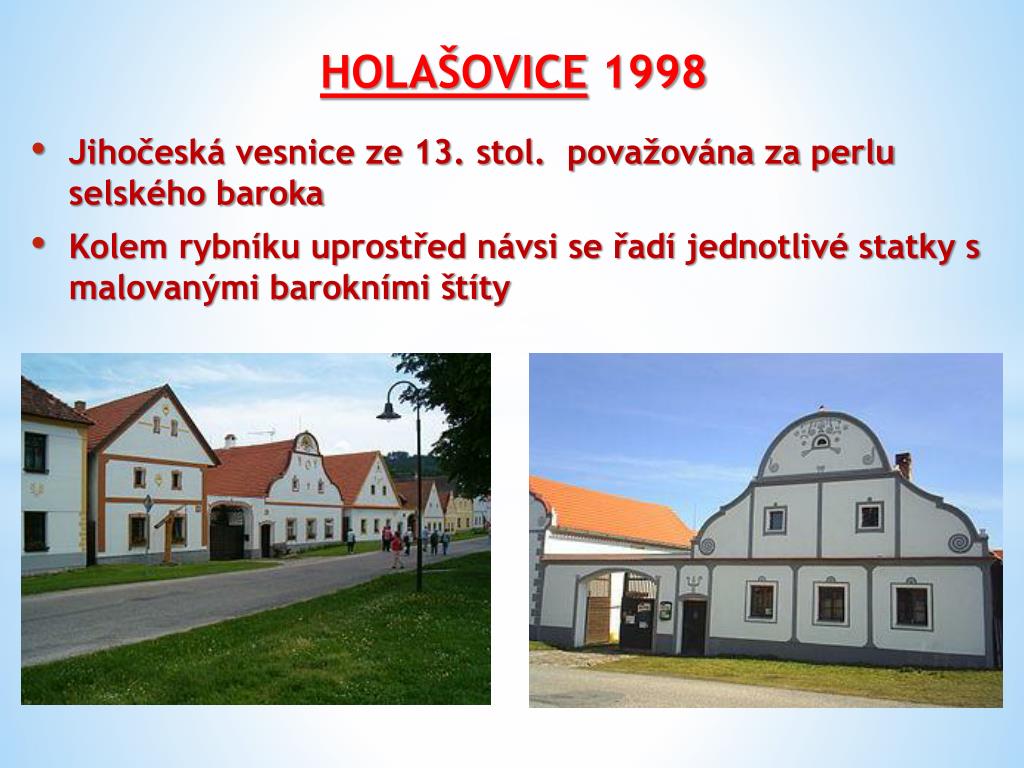 HOLAŠOVICE 1998

• Jihočeská vesnice ze 13. stol. považována za perlu selského baroka

• Kolem rybníku uprostřed návsi se řadí jednotlivé statky s malovanými barokními štíty